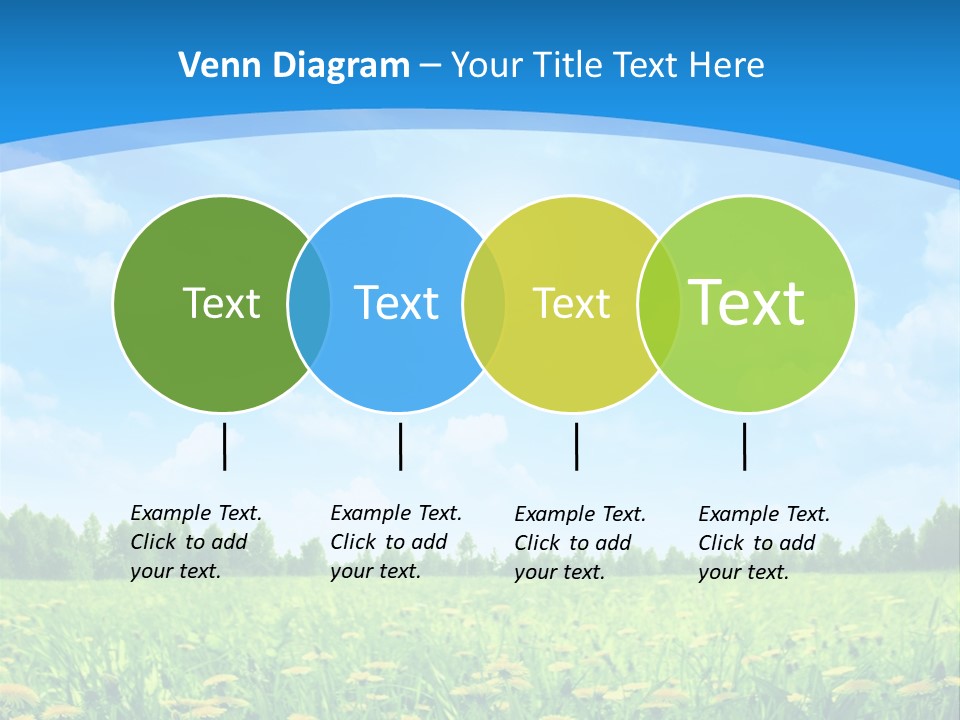 Venn Diagram – Your Title Text Here

Text

Text

Text

Text

Example Text. Click to add your text.

Example Text. Click to add your text.

Example Text. Click to add your text.

Example Text. Click to add your text.